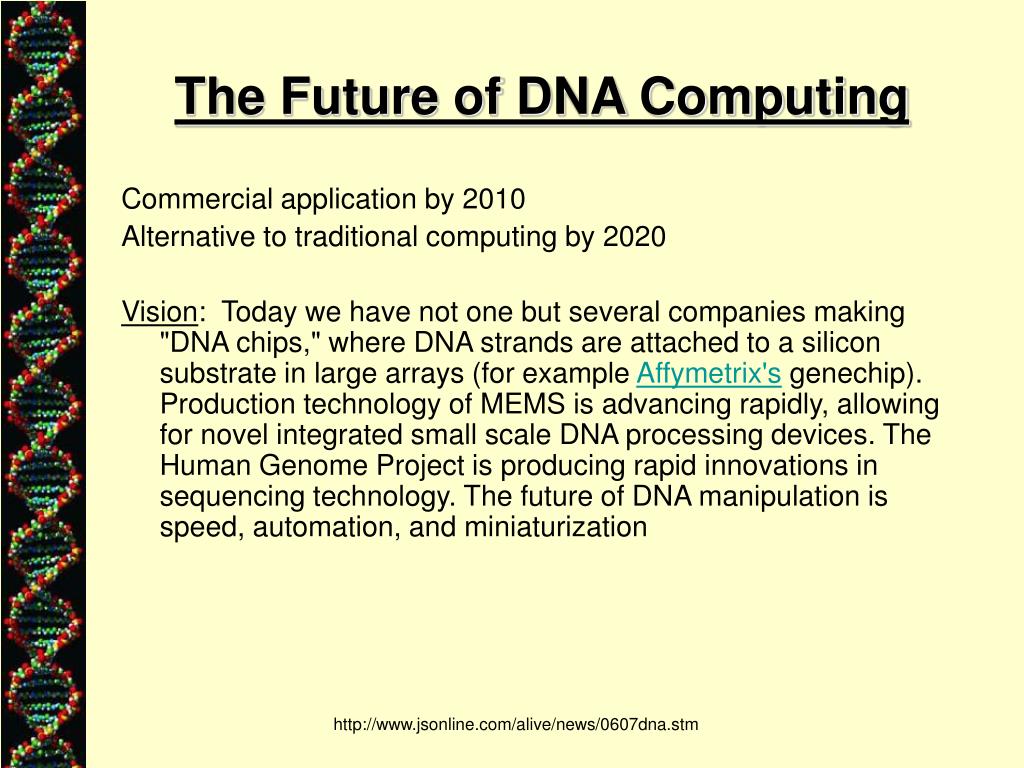 The Future of DNA Computing

Commercial application by 2010
Alternative to traditional computing by 2020

Vision: Today we have not one but several companies making "DNA chips," where DNA strands are attached to a silicon substrate in large arrays (for example Affymetrix's genechip). Production technology of MEMS is advancing rapidly, allowing for novel integrated small scale DNA processing devices. The Human Genome Project is producing rapid innovations in sequencing technology. The future of DNA manipulation is speed, automation, and miniaturization

http://www.jsonline.com/alive/news/0607dna.stm